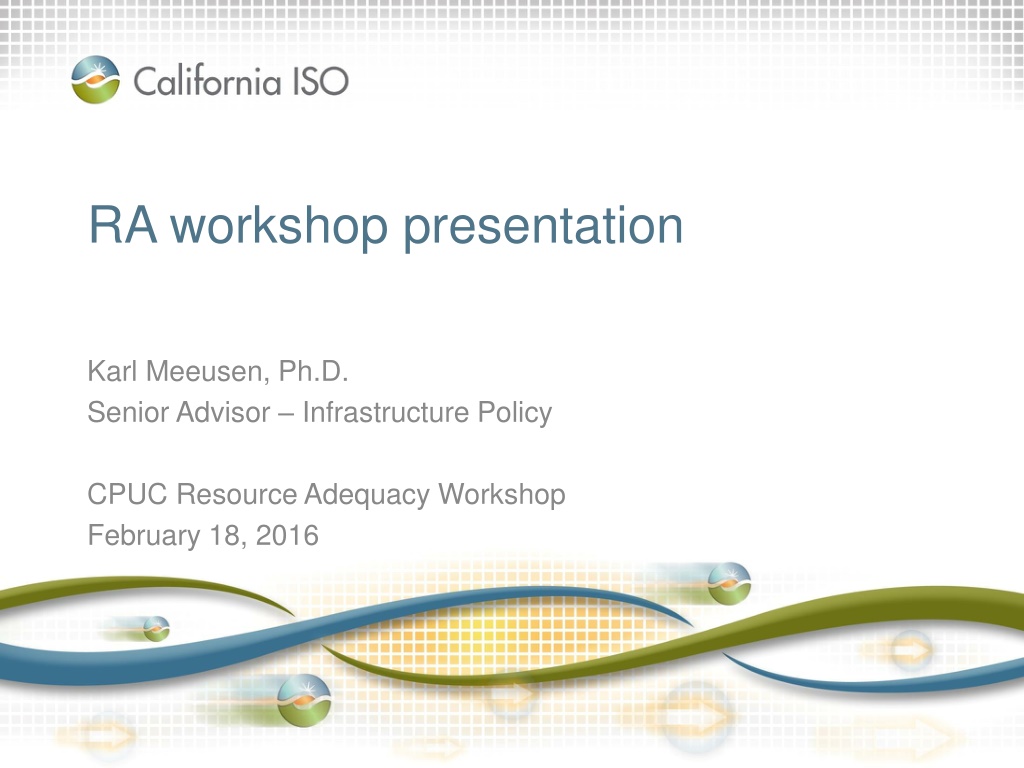 California ISO

RA workshop presentation

Karl Meeusen, Ph.D.
Senior Advisor – Infrastructure Policy

CPUC Resource Adequacy Workshop
February 18, 2016